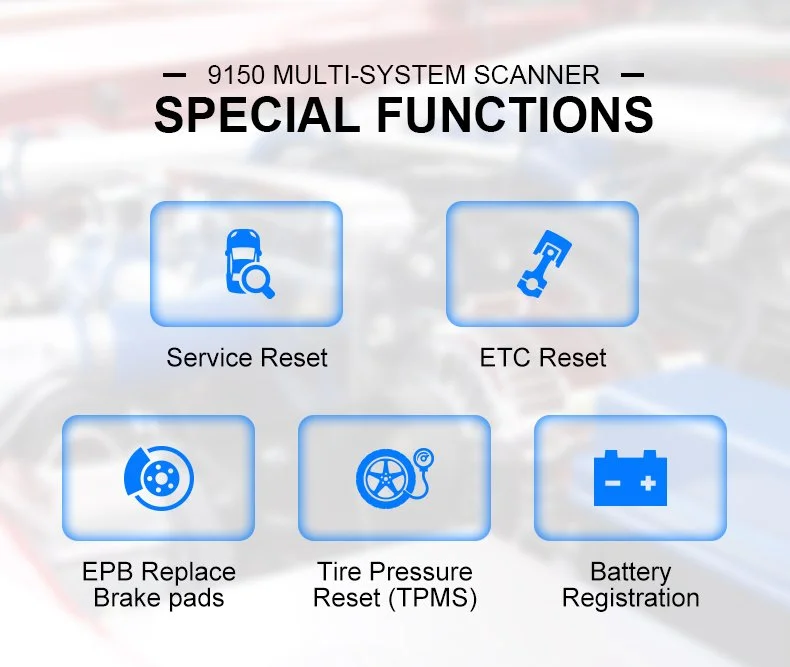 - 9150 MULTI-SYSTEM SCANNER -

SPECIAL FUNCTIONS

Service Reset

ETC Reset

EPB Replace
Brake pads

Tire Pressure
Reset (TPMS)

Battery
Registration